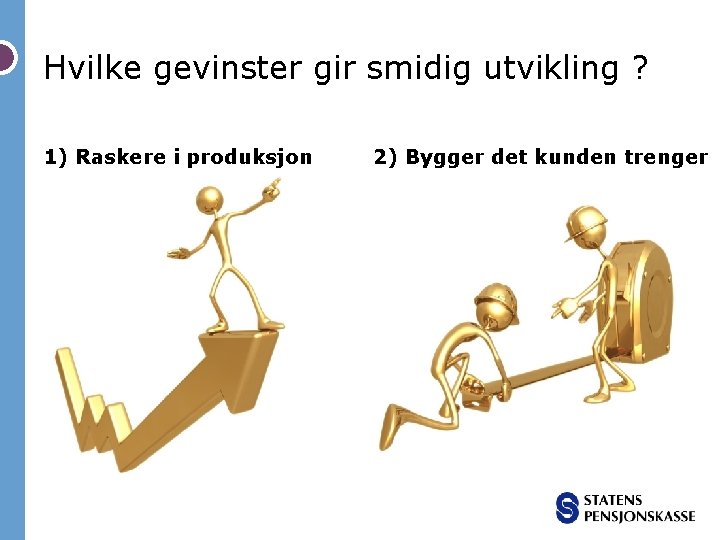 Hvilke gevinster gir smidig utvikling ?

1) Raskere i produksjon

2) Bygger det kunden trenger

STATENS
PENSJONSKASSE